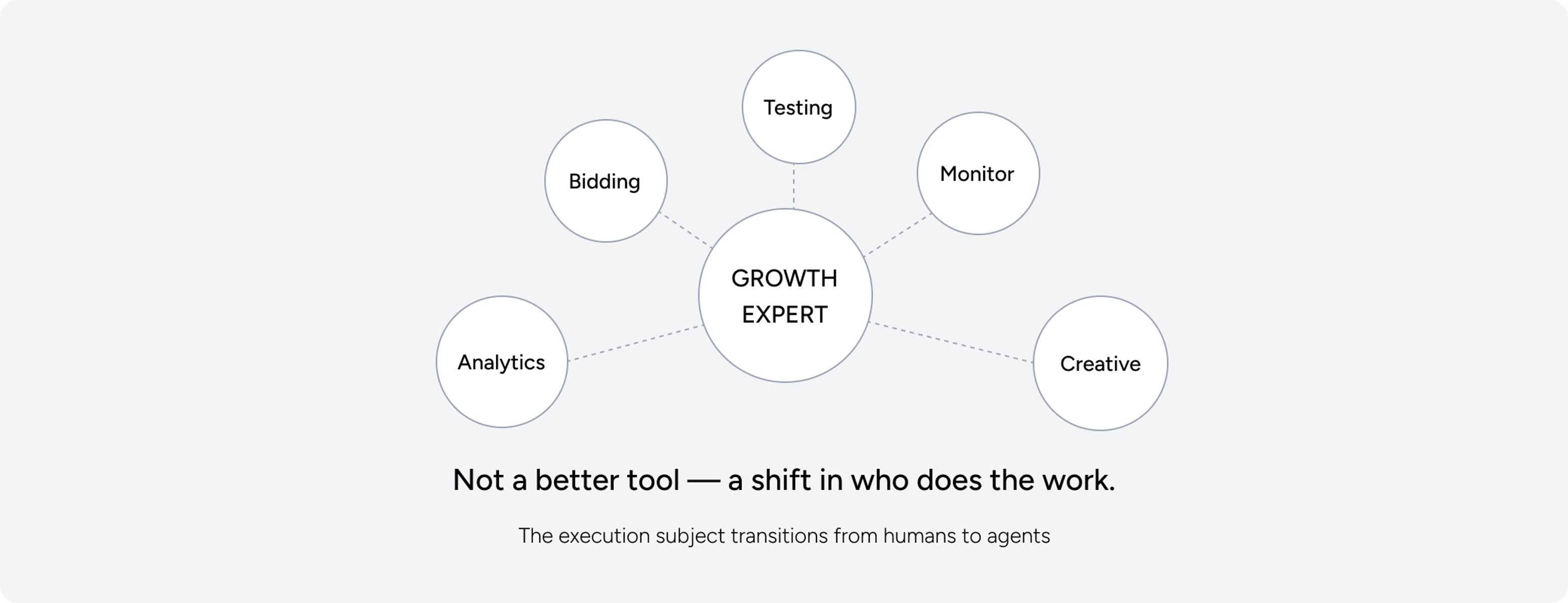 Testing

Bidding

Monitor

GROWTH EXPERT

Analytics

Creative

Not a better tool — a shift in who does the work.

The execution subject transitions from humans to agents